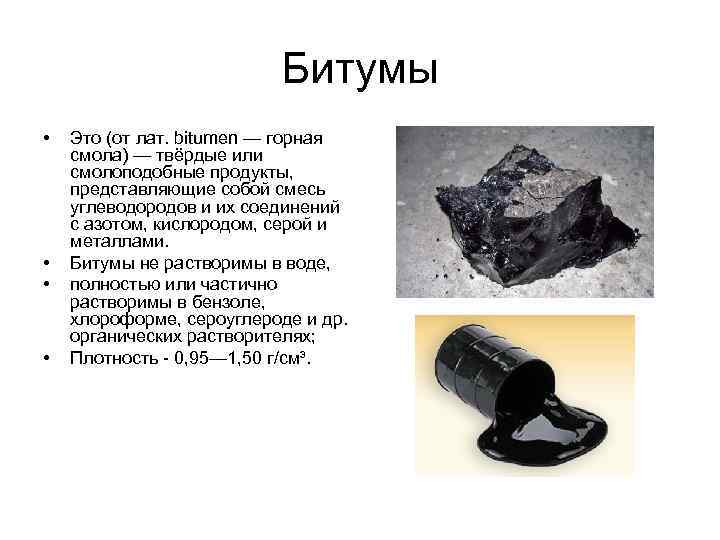 Битумы

• Это (от лат. bitumen — горная смола) — твёрдые или смолоподобные продукты, представляющие собой смесь углеводородов и их соединений с азотом, кислородом, серой и металлами.
• Битумы не растворимы в воде,
• полностью или частично растворимы в бензоле, хлороформе, сероуглероде и др. органических растворителях;
• Плотность - 0,95—1,50 г/см³.